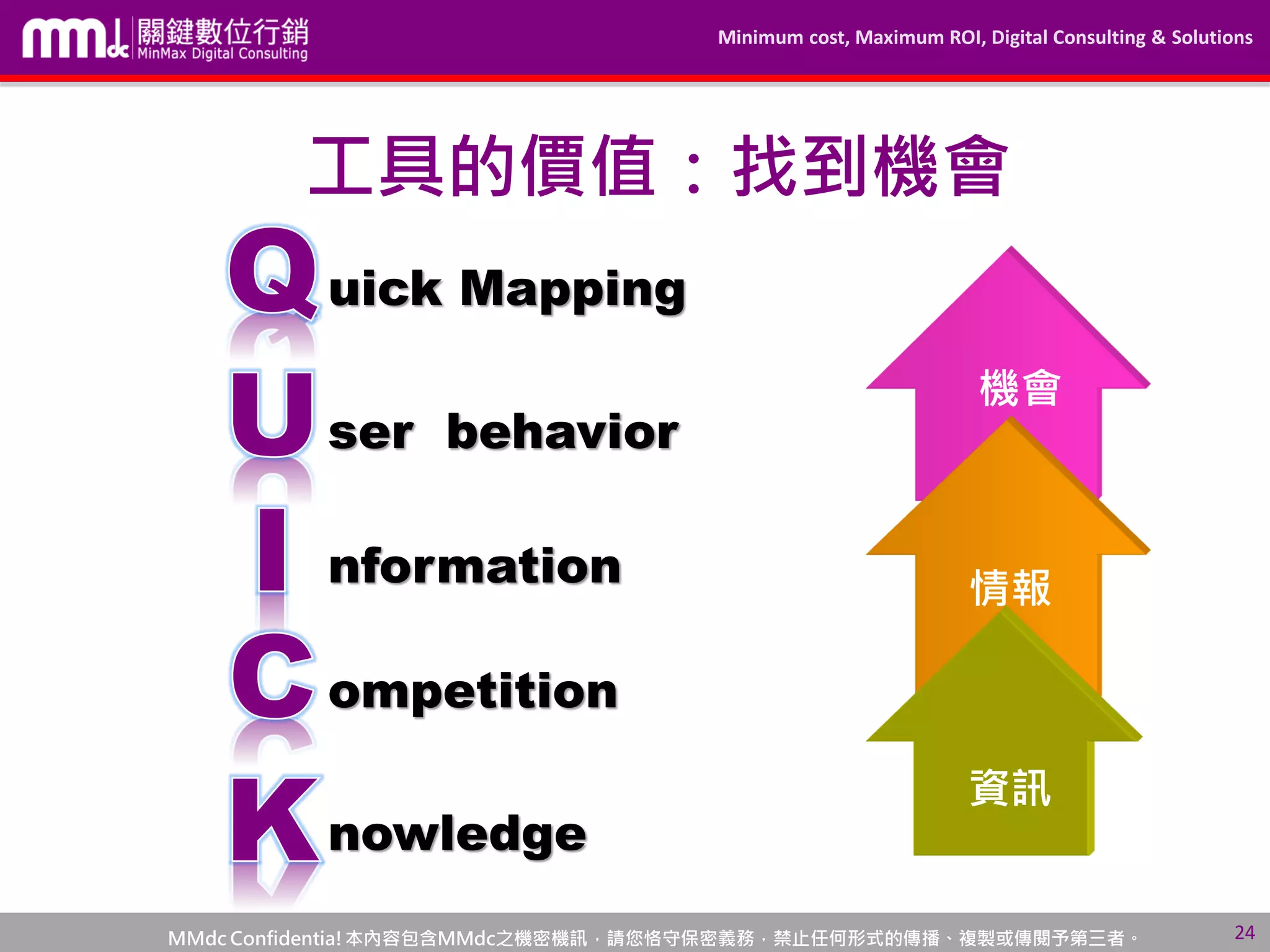 mmdc 關鍵數位行銷 MinMax Digital Consulting

Minimum cost, Maximum ROI, Digital Consulting & Solutions

工具的價值：找到機會

Quick Mapping

User behavior

Information

Competition

Knowledge

機會

情報

資訊

MMdc Confidentia! 本內容包含MMdc之機密機訊，請您恪守保密義務，禁止任何形式的傳播、複製或傳閱予第三者。

24